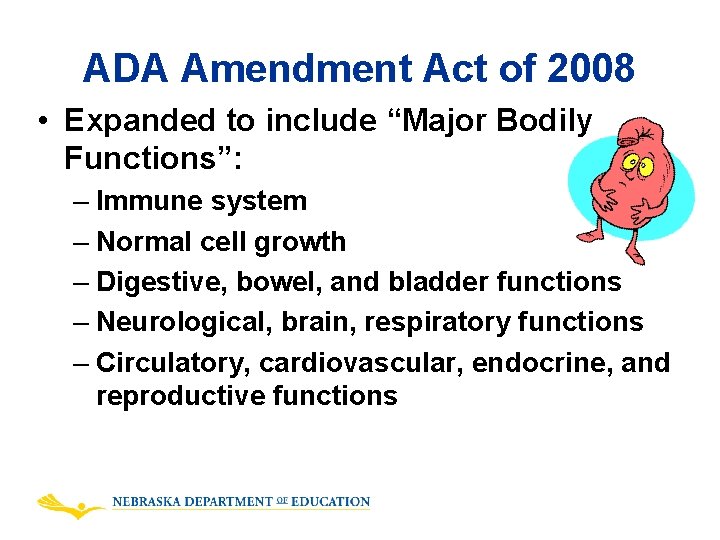 ADA Amendment Act of 2008

• Expanded to include “Major Bodily Functions”:
– Immune system
– Normal cell growth
– Digestive, bowel, and bladder functions
– Neurological, brain, respiratory functions
– Circulatory, cardiovascular, endocrine, and reproductive functions

NEBRASKA DEPARTMENT OF EDUCATION